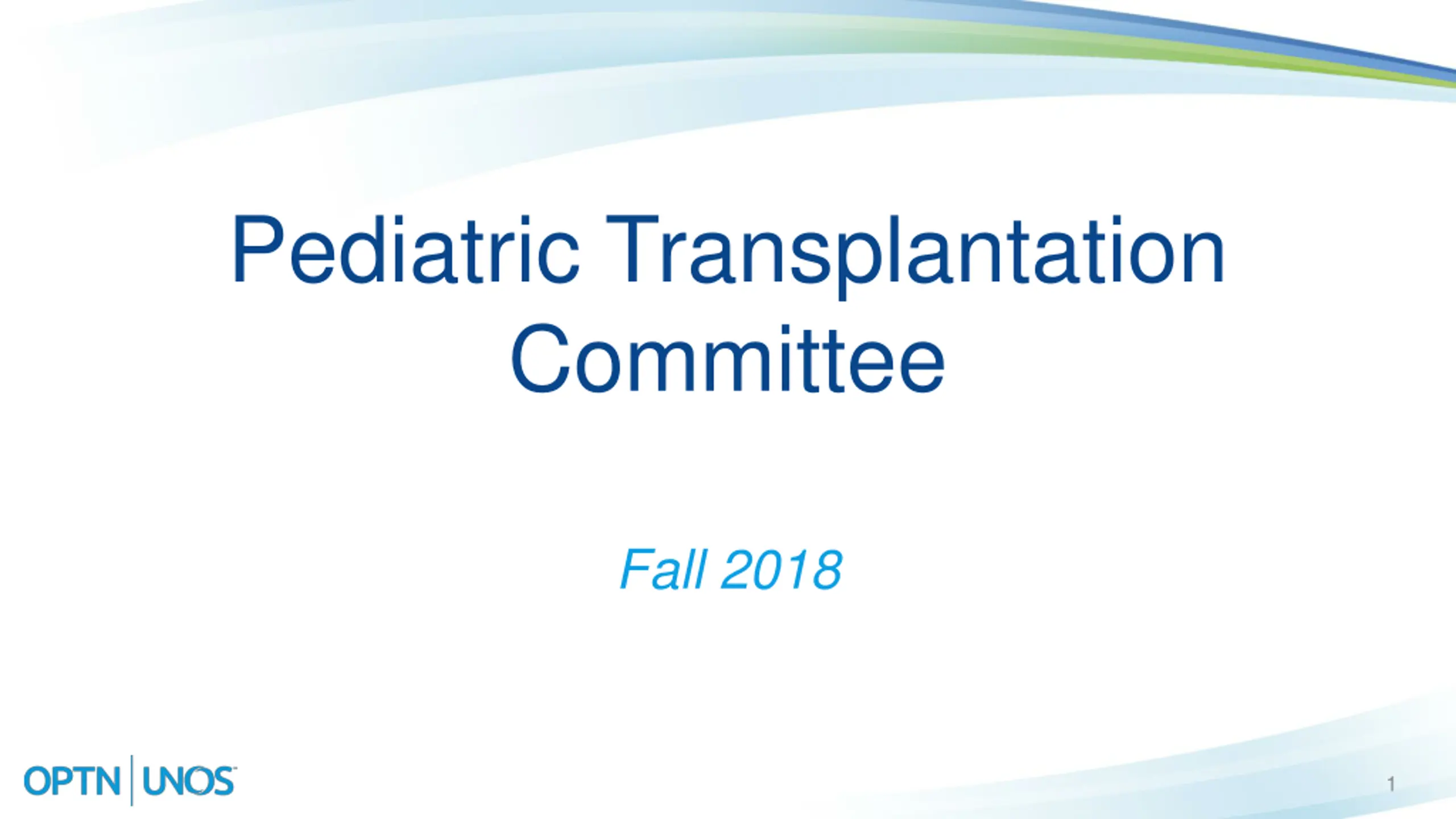 Pediatric Transplantation Committee

Fall 2018

OPTN | UNOS

1